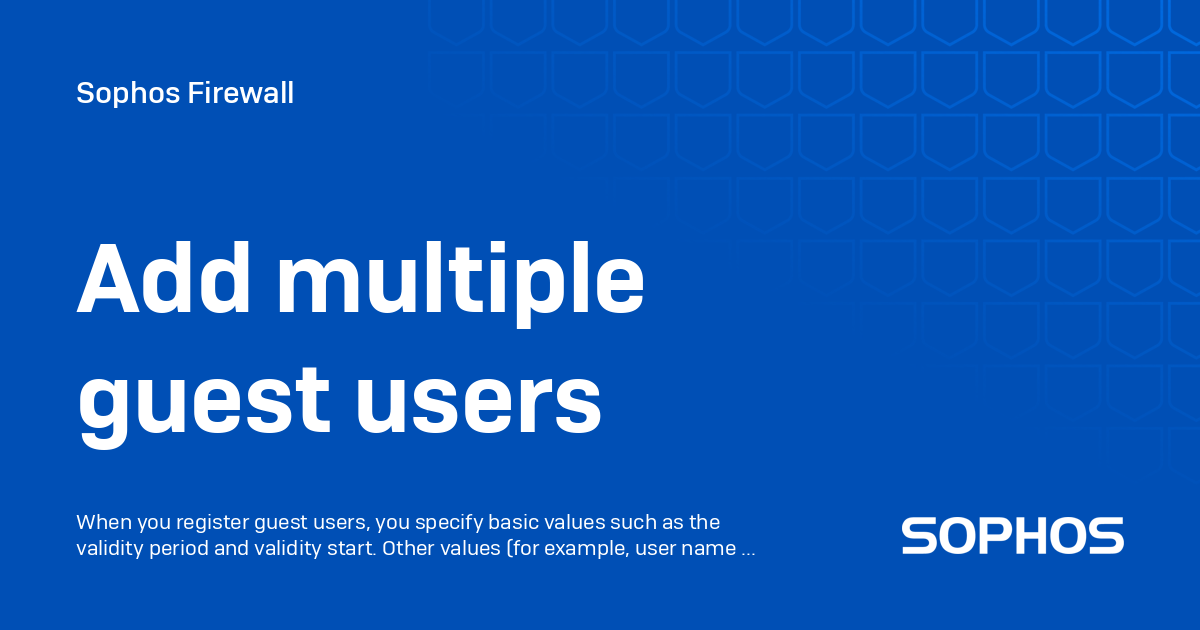 Sophos Firewall

Add multiple guest users

When you register guest users, you specify basic values such as the validity period and validity start. Other values (for example, user name ...

SOPHOS